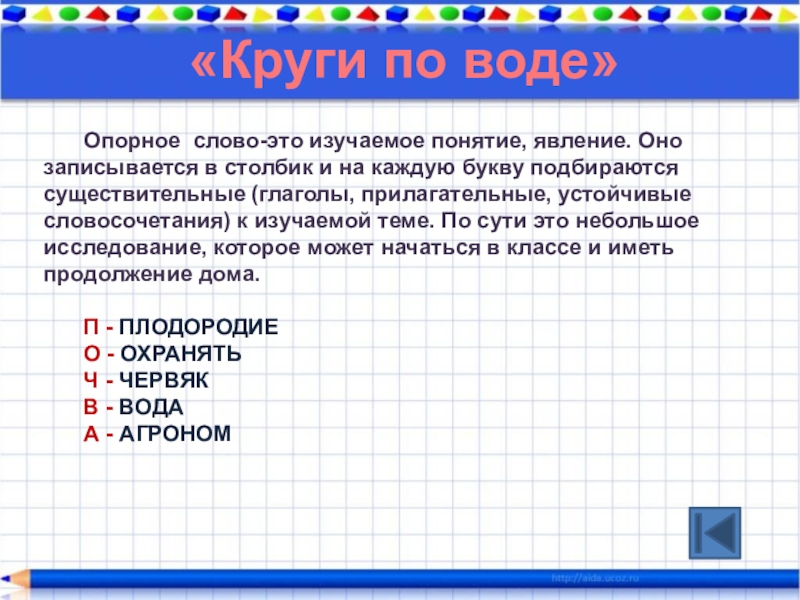 «Круги по воде»

Опорное слово-это изучаемое понятие, явление. Оно записывается в столбик и на каждую букву подбираются существительные (глаголы, прилагательные, устойчивые словосочетания) к изучаемой теме. По сути это небольшое исследование, которое может начаться в классе и иметь продолжение дома.

П - ПЛОДОРОДИЕ
О - ОХРАНЯТЬ
Ч - ЧЕРВЯК
В - ВОДА
А - АГРОНОМ

http://aida.ucoz.ru